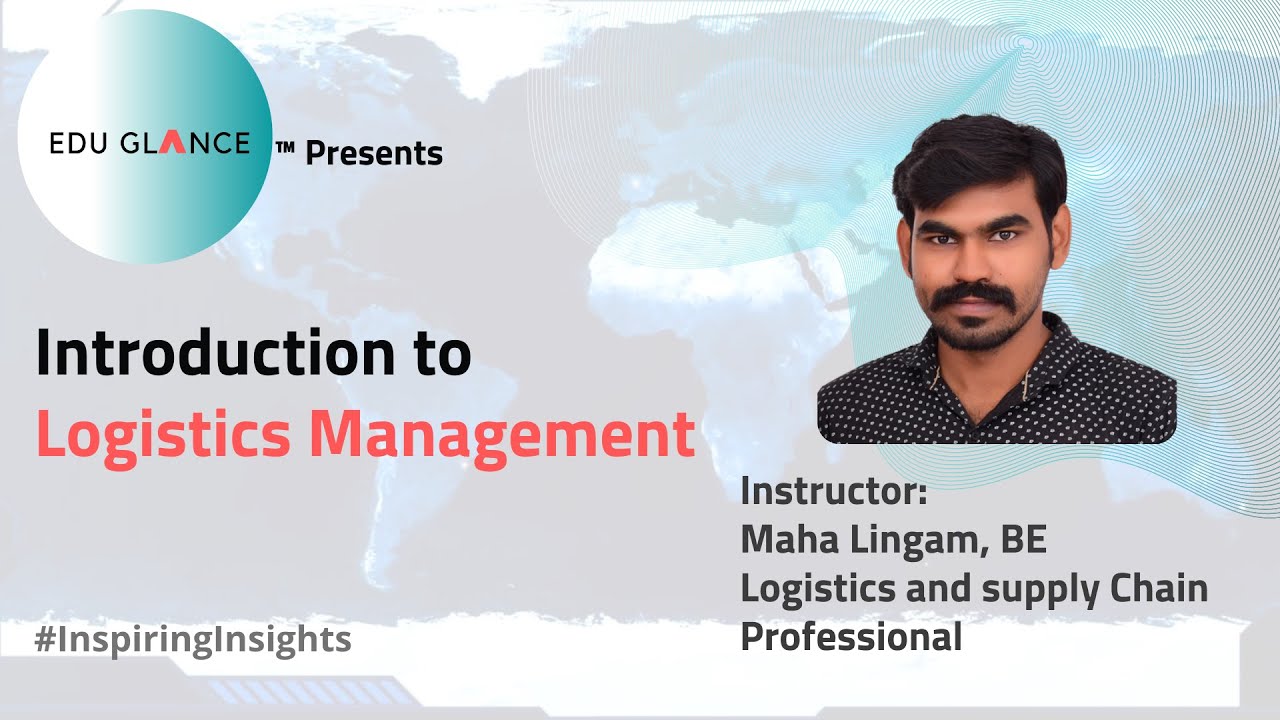 EDU GLANCE ™ Presents

Introduction to
Logistics Management

Instructor:
Maha Lingam, BE
Logistics and supply Chain
Professional

#InspiringInsights